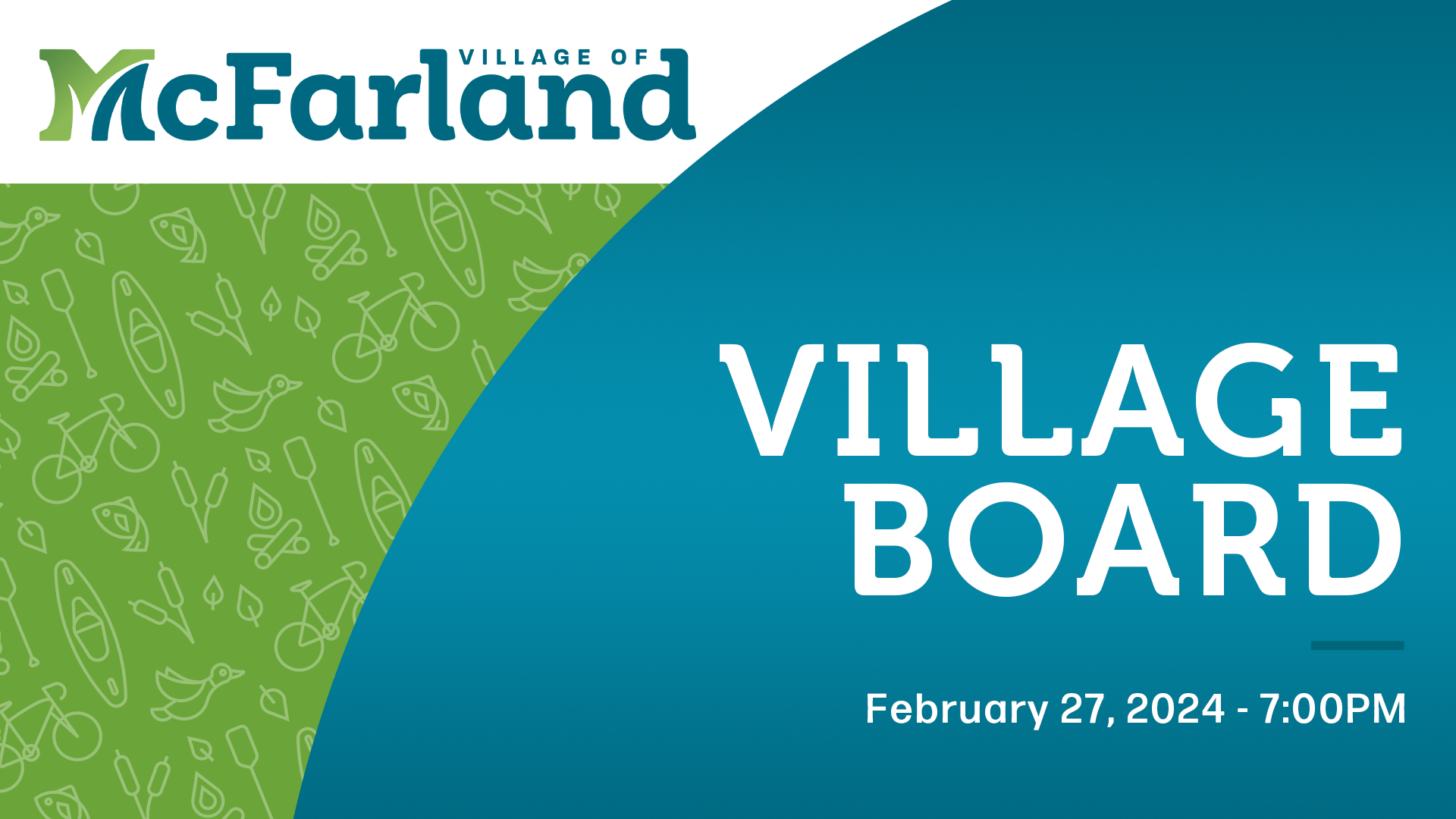 VILLAGE OF
McFarland

VILLAGE BOARD

February 27, 2024 - 7:00PM